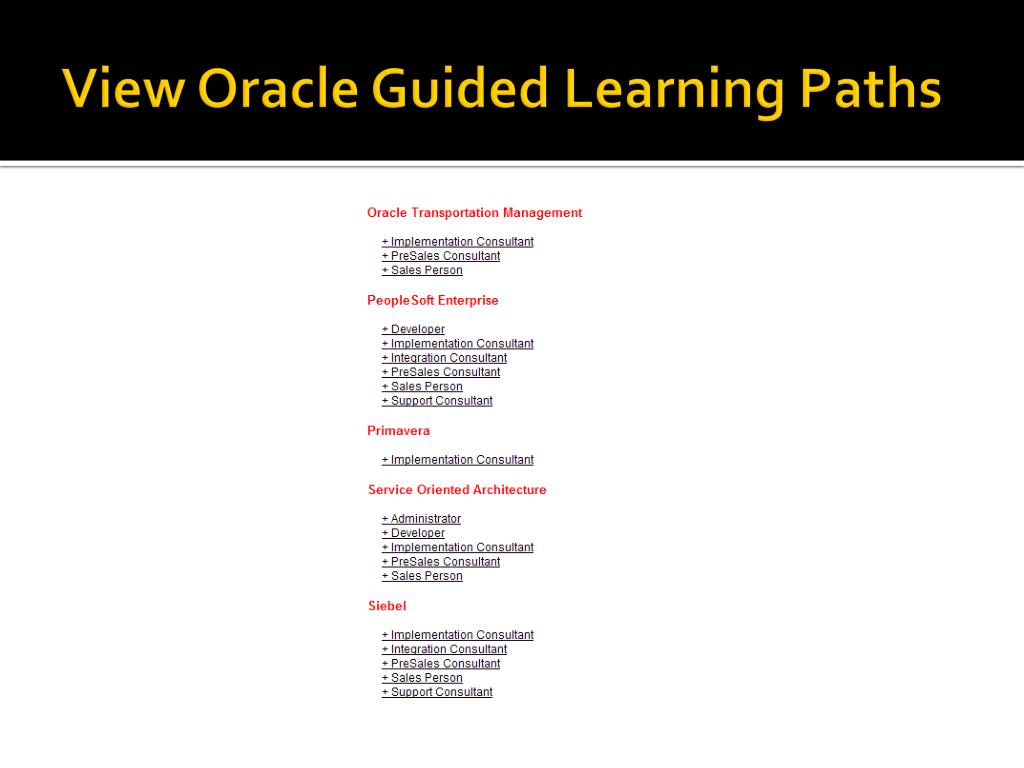 View Oracle Guided Learning Paths

Oracle Transportation Management

+ Implementation Consultant
+ PreSales Consultant
+ Sales Person

PeopleSoft Enterprise

+ Developer
+ Implementation Consultant
+ Integration Consultant
+ PreSales Consultant
+ Sales Person
+ Support Consultant

Primavera

+ Implementation Consultant

Service Oriented Architecture

+ Administrator
+ Developer
+ Implementation Consultant
+ PreSales Consultant
+ Sales Person

Siebel

+ Implementation Consultant
+ Integration Consultant
+ PreSales Consultant
+ Sales Person
+ Support Consultant